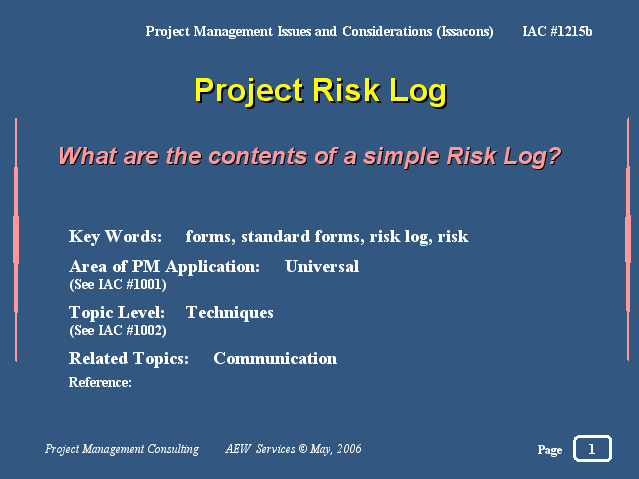 Project Management Issues and Considerations (Issacons) IAC #1215b

Project Risk Log

What are the contents of a simple Risk Log?

Key Words: forms, standard forms, risk log, risk

Area of PM Application: Universal
(See IAC #1001)

Topic Level: Techniques
(See IAC #1002)

Related Topics: Communication

Reference:

Project Management Consulting AEW Services © May, 2006

Page 1